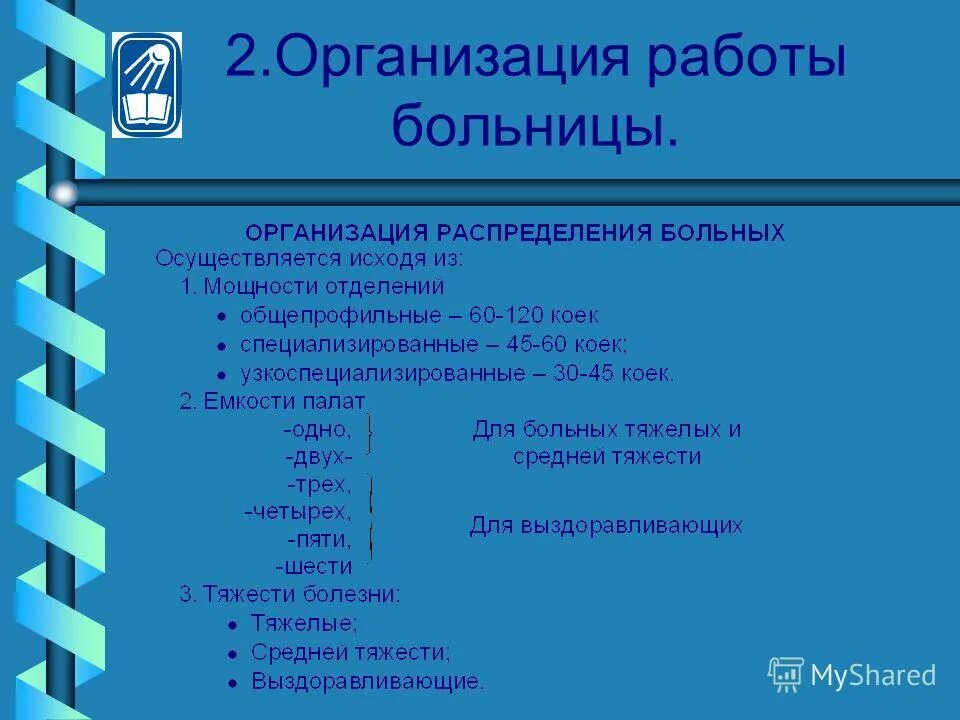 2.Организация работы больницы.

ОРГАНИЗАЦИЯ РАСПРЕДЕЛЕНИЯ БОЛЬНЫХ
Осуществляется исходя из:
1. Мощности отделений
• общепрофильные – 60-120 коек
• специализированные – 45-60 коек;
• узкоспециализированные – 30-45 коек.
2. Емкости палат
-одно,
-двух-
Для больных тяжелых и средней тяжести
-трех,
-четырех,
-пяти,
-шести
Для выздоравливающих
3. Тяжести болезни:
• Тяжелые;
• Средней тяжести;
• Выздоравливающие.

MyShared